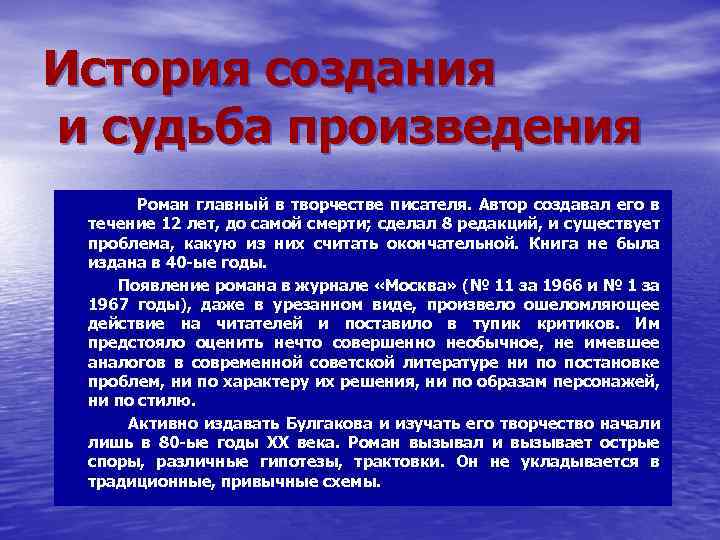 История создания и судьба произведения

Роман главный в творчестве писателя. Автор создавал его в течение 12 лет, до самой смерти; сделал 8 редакций, и существует проблема, какую из них считать окончательной. Книга не была издана в 40-ые годы.

Появление романа в журнале «Москва» (№ 11 за 1966 и № 1 за 1967 годы), даже в урезанном виде, произвело ошеломляющее действие на читателей и поставило в тупик критиков. Им предстояло оценить нечто совершенно необычное, не имевшее аналогов в современной советской литературе ни по постановке проблем, ни по характеру их решения, ни по образам персонажей, ни по стилю.

Активно издавать Булгакова и изучать его творчество начали лишь в 80-ые годы XX века. Роман вызывал и вызывает острые споры, различные гипотезы, трактовки. Он не укладывается в традиционные, привычные схемы.